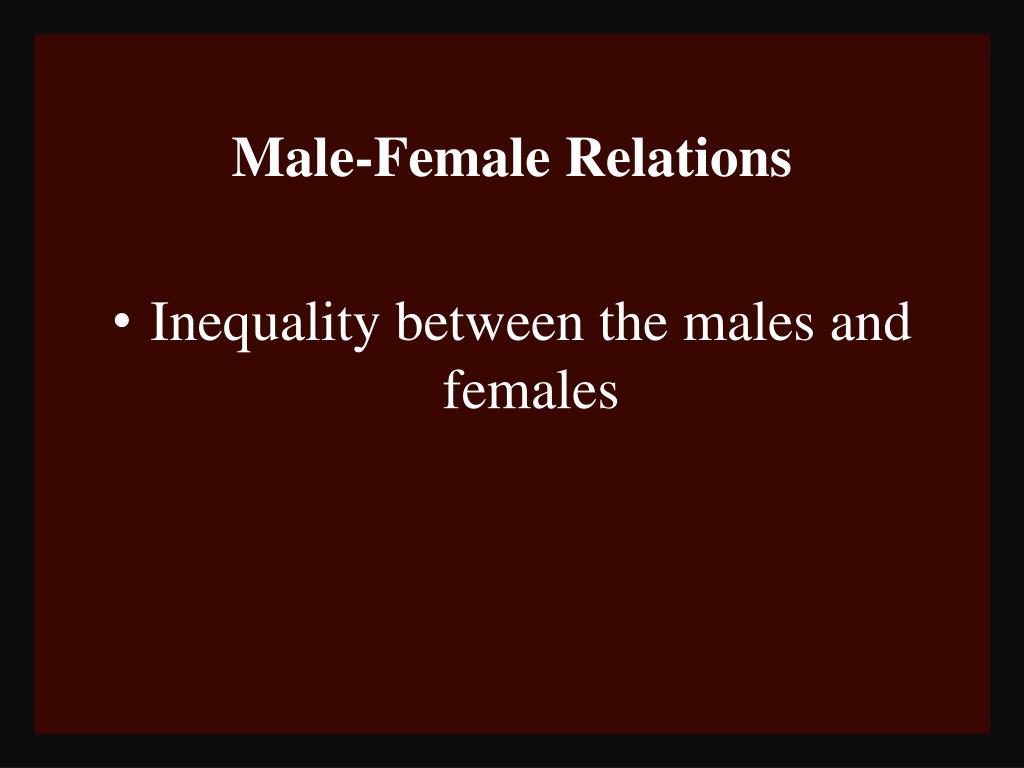 Male-Female Relations

• Inequality between the males and females